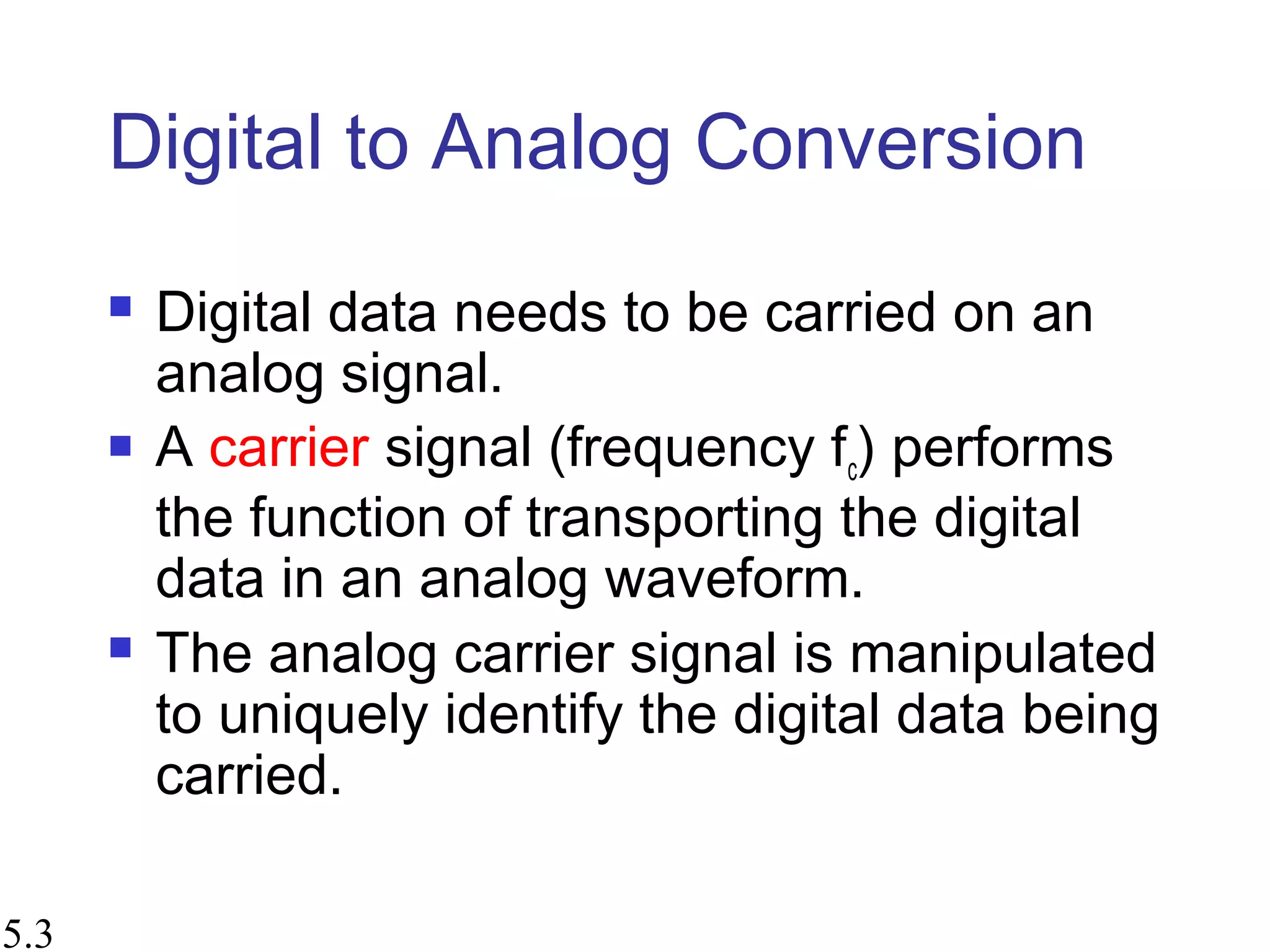 Digital to Analog Conversion

- Digital data needs to be carried on an analog signal.
- A carrier signal (frequency $f_c$) performs the function of transporting the digital data in an analog waveform.
- The analog carrier signal is manipulated to uniquely identify the digital data being carried.

5.3